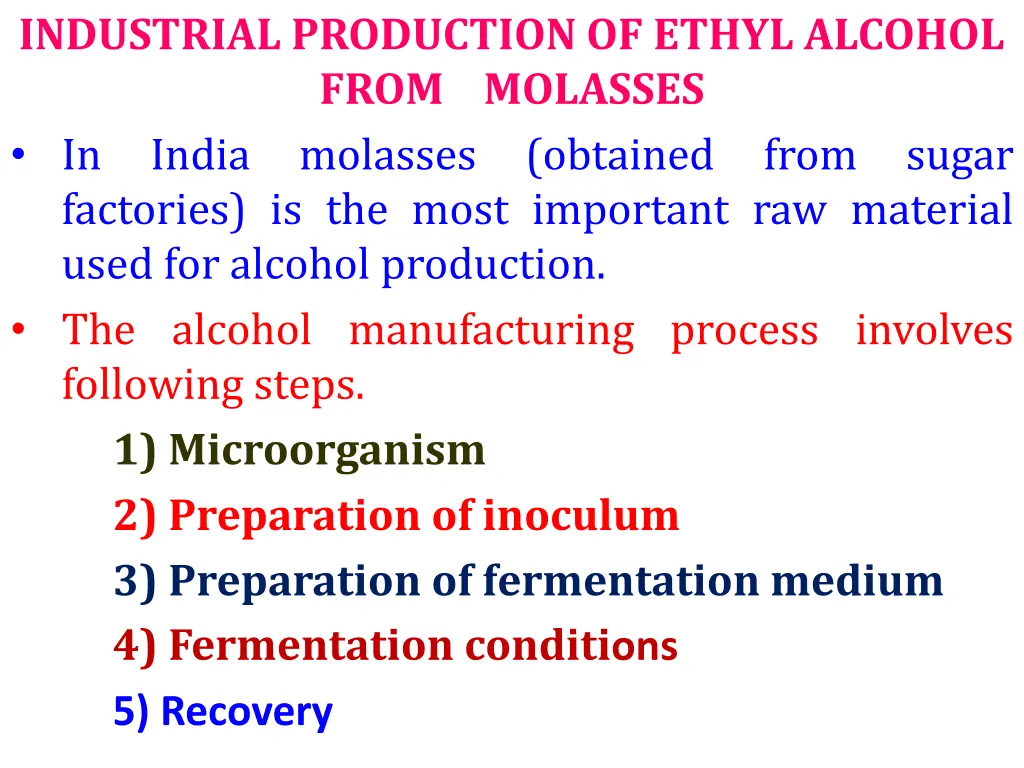 INDUSTRIAL PRODUCTION OF ETHYL ALCOHOL FROM MOLASSES

• In India molasses (obtained from sugar factories) is the most important raw material used for alcohol production.

• The alcohol manufacturing process involves following steps.

1) Microorganism

2) Preparation of inoculum

3) Preparation of fermentation medium

4) Fermentation conditions

5) Recovery